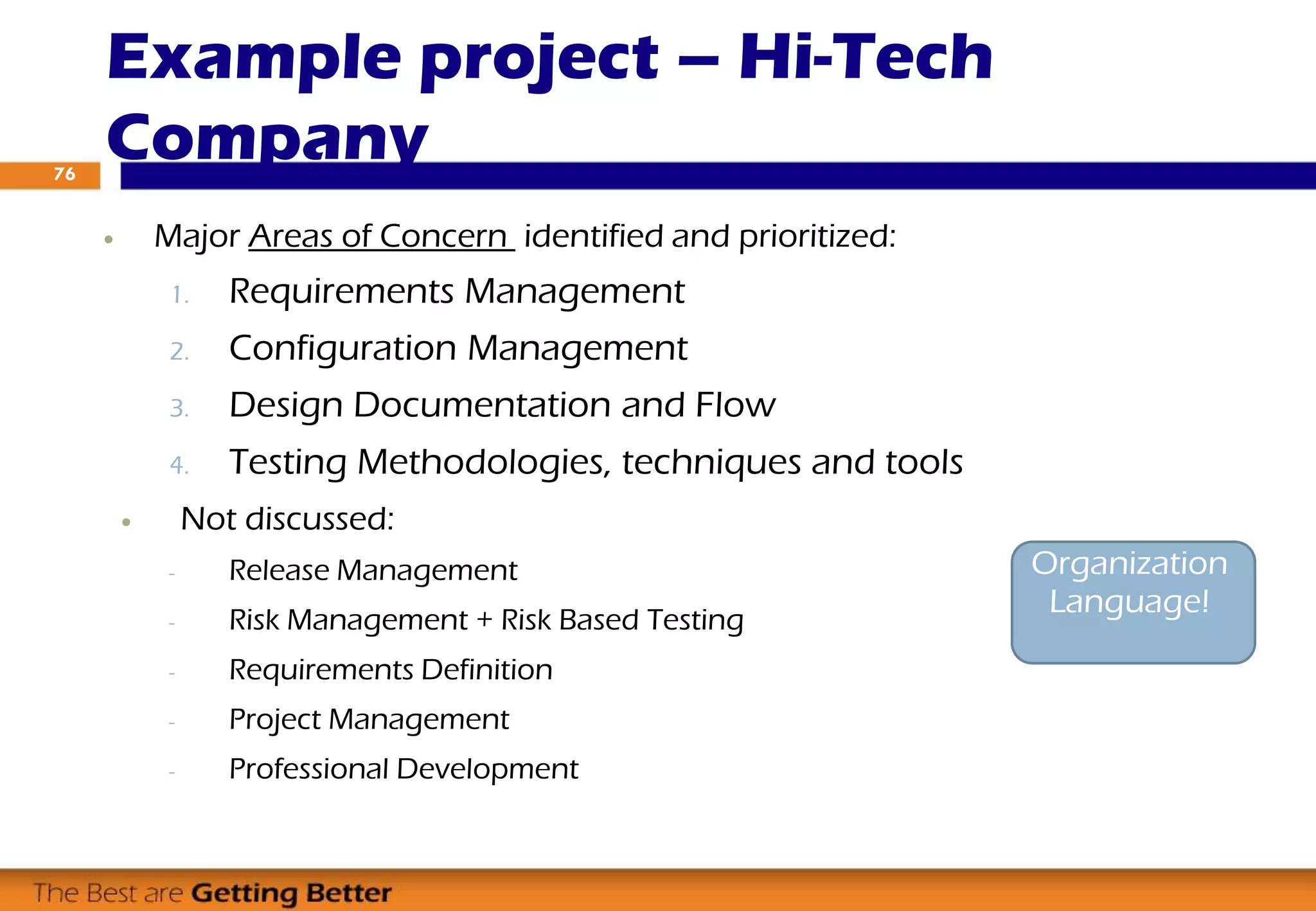 Example project – Hi-Tech Company

76

• Major Areas of Concern identified and prioritized:

1. Requirements Management
2. Configuration Management
3. Design Documentation and Flow
4. Testing Methodologies, techniques and tools

• Not discussed:

- Release Management
- Risk Management + Risk Based Testing
- Requirements Definition
- Project Management
- Professional Development

Organization Language!

The Best are Getting Better